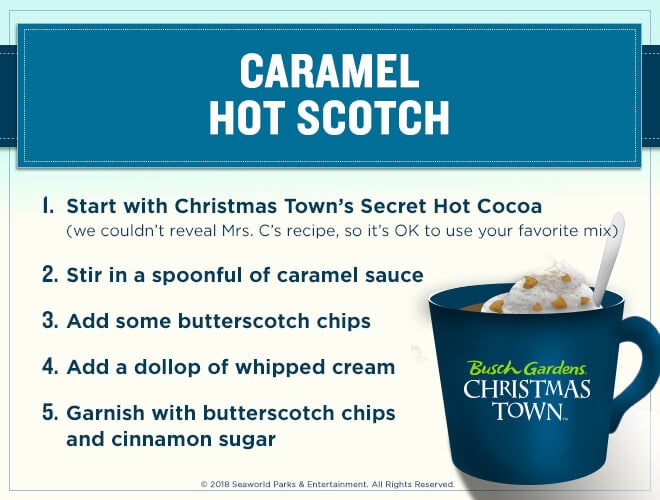 CARAMEL HOT SCOTCH

1. Start with Christmas Town's Secret Hot Cocoa (we couldn't reveal Mrs. C's recipe, so it's OK to use your favorite mix)

2. Stir in a spoonful of caramel sauce

3. Add some butterscotch chips

4. Add a dollop of whipped cream

5. Garnish with butterscotch chips and cinnamon sugar

Busch Gardens. CHRISTMAS TOWN™

© 2018 Seaworld Parks & Entertainment. All Rights Reserved.